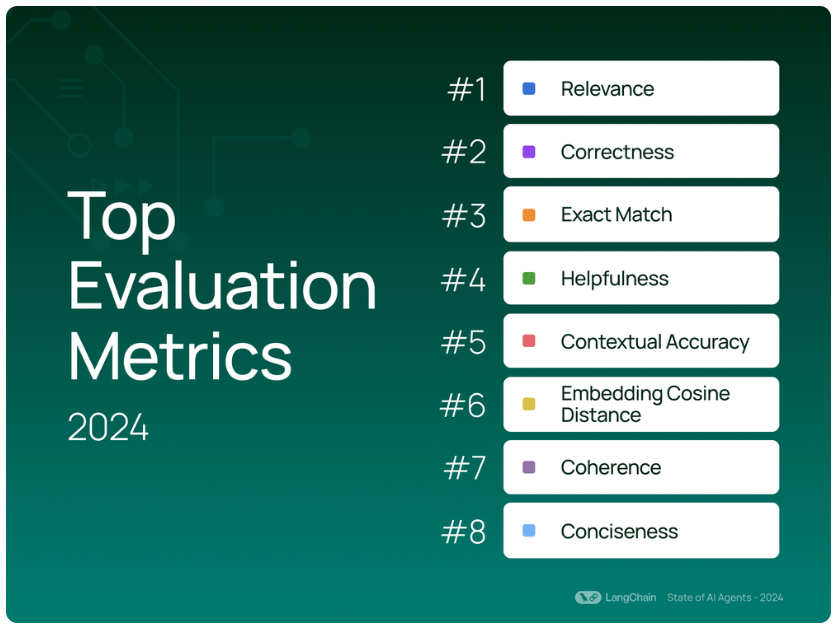 Top Evaluation Metrics
2024

#1 Relevance
#2 Correctness
#3 Exact Match
#4 Helpfulness
#5 Contextual Accuracy
#6 Embedding Cosine Distance
#7 Coherence
#8 Conciseness

LangChain State of AI Agents - 2024